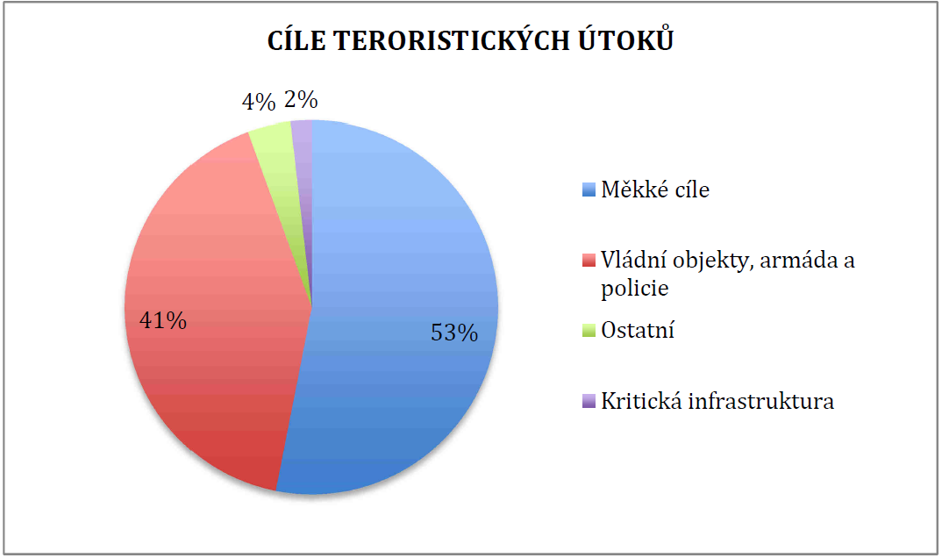 CÍLE TERORISTICKÝCH ÚTOKŮ

4%
2%
41%
53%

Měkké cíle

Vládní objekty, armáda a policie

Ostatní

Kritická infrastruktura